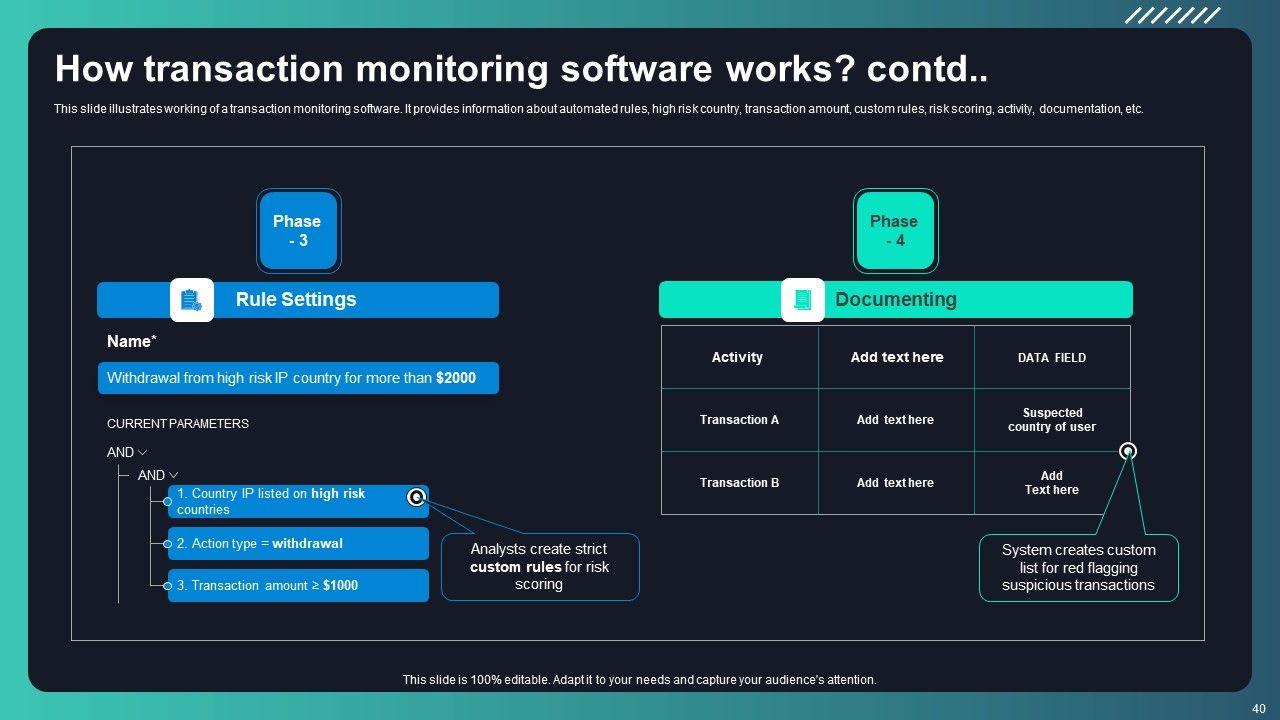 How transaction monitoring software works? contd..

This slide illustrates working of a transaction monitoring software. It provides information about automated rules, high risk country, transaction amount, custom rules, risk scoring, activity, documentation, etc.

Phase - 3

Rule Settings

Name*

Withdrawal from high risk IP country for more than $2000

CURRENT PARAMETERS

AND

AND

1. Country IP listed on high risk countries

2. Action type = withdrawal

3. Transaction amount ≥ $1000

Analysts create strict custom rules for risk scoring

Phase - 4

Documenting

| Activity | Add text here | DATA FIELD |
|---|---|---|
| Transaction A | Add text here | Suspected country of user |
| Transaction B | Add text here | Add Text here |

System creates custom list for red flagging suspicious transactions

This slide is 100% editable. Adapt it to your needs and capture your audience's attention.

40